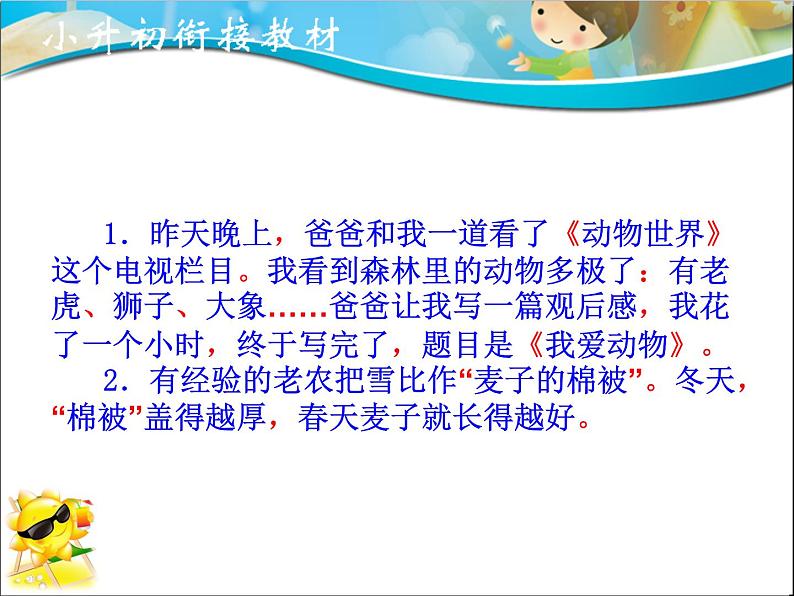 小升初衔接教材

1．昨天晚上，爸爸和我一道看了《动物世界》这个电视栏目。我看到森林里的动物多极了：有老虎、狮子、大象……爸爸让我写一篇观后感，我花了一个小时，终于写完了，题目是《我爱动物》。

2．有经验的老农把雪比作“麦子的棉被”。冬天，“棉被”盖得越厚，春天麦子就长得越好。